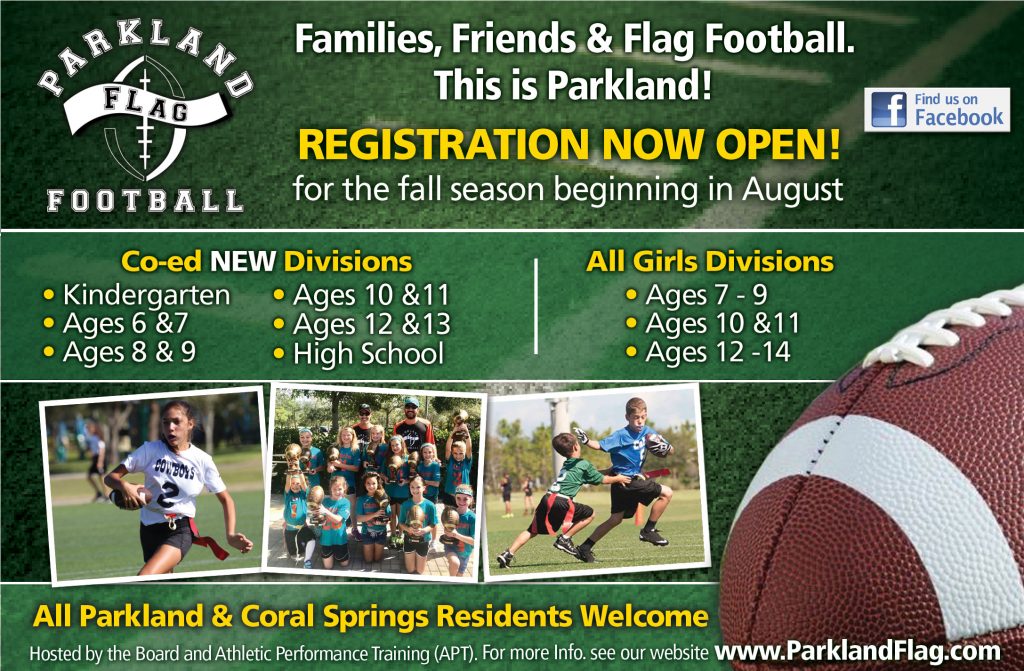 PARKLAND
FLAG
FOOTBALL

Families, Friends & Flag Football.
This is Parkland!

Find us on Facebook

REGISTRATION NOW OPEN!
for the fall season beginning in August

Co-ed NEW Divisions
• Kindergarten
• Ages 6 &7
• Ages 8 & 9
• Ages 10 &11
• Ages 12 &13
• High School

All Girls Divisions
• Ages 7 - 9
• Ages 10 &11
• Ages 12 -14

COWBOYS
2

All Parkland & Coral Springs Residents Welcome
Hosted by the Board and Athletic Performance Training (APT). For more Info. see our website www.ParklandFlag.com